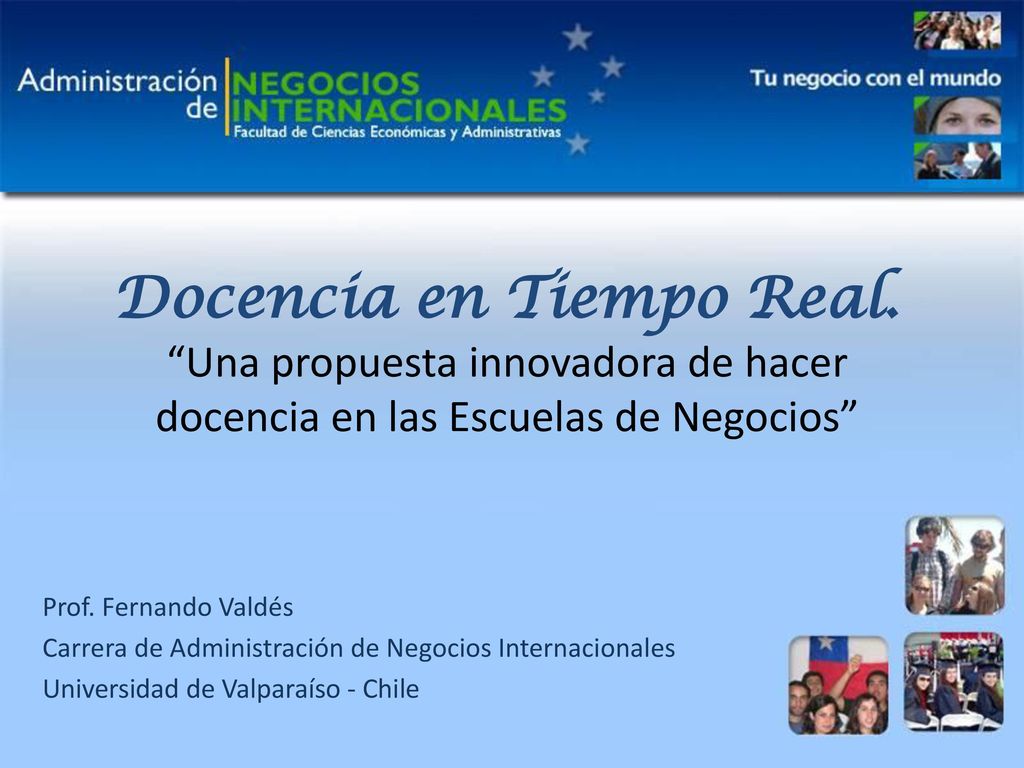 Administración de NEGOCIOS INTERNACIONALES
Facultad de Ciencias Económicas y Administrativas

Tu negocio con el mundo

Docencia en Tiempo Real.
“Una propuesta innovadora de hacer docencia en las Escuelas de Negocios”

Prof. Fernando Valdés
Carrera de Administración de Negocios Internacionales
Universidad de Valparaíso - Chile